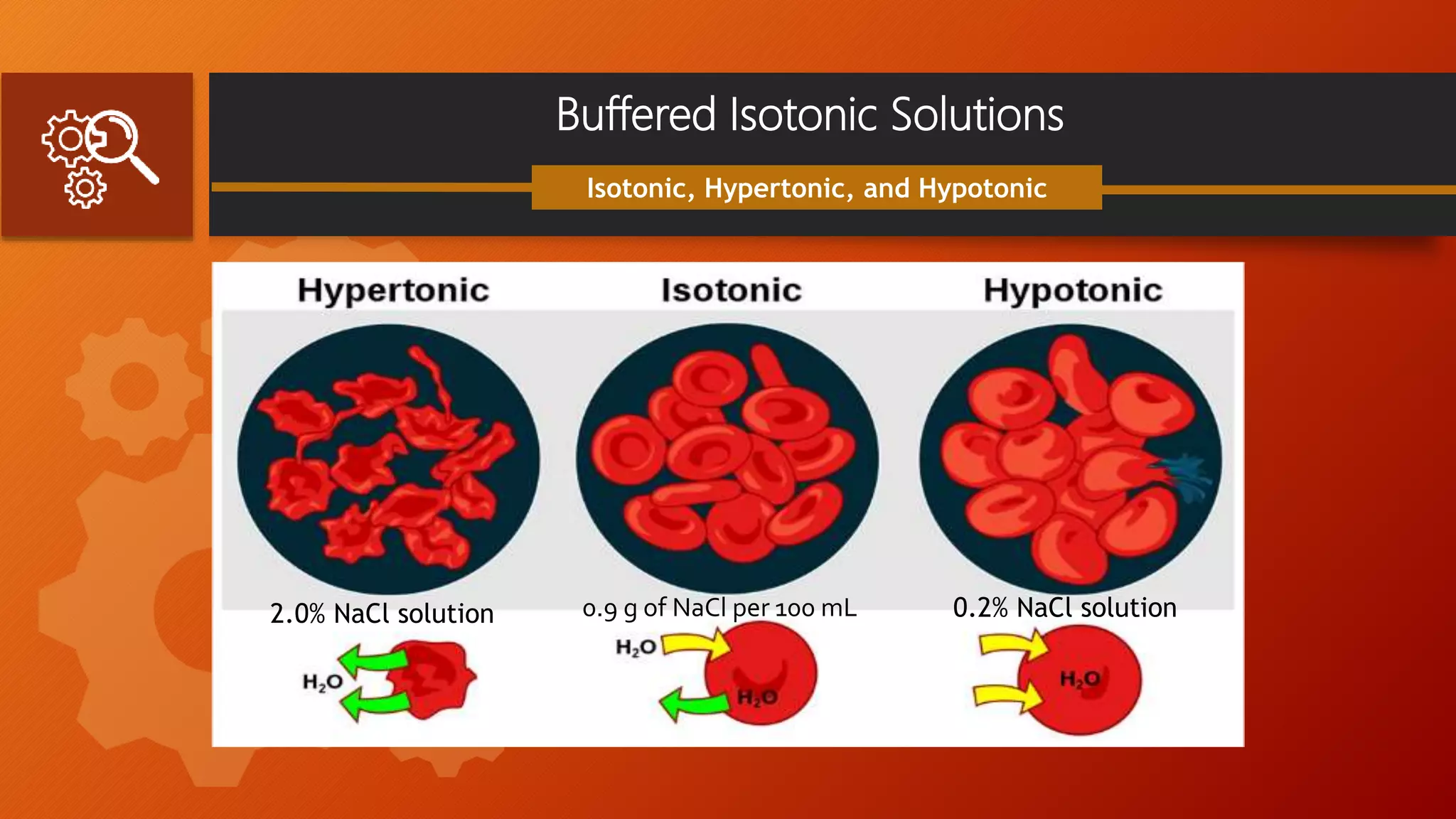 Buffered Isotonic Solutions

Isotonic, Hypertonic, and Hypotonic

Hypertonic

Isotonic

Hypotonic

2.0% NaCl solution

0.9 g of NaCl per 100 mL

0.2% NaCl solution

$H_2O$

$H_2O$

$H_2O$

$H_2O$